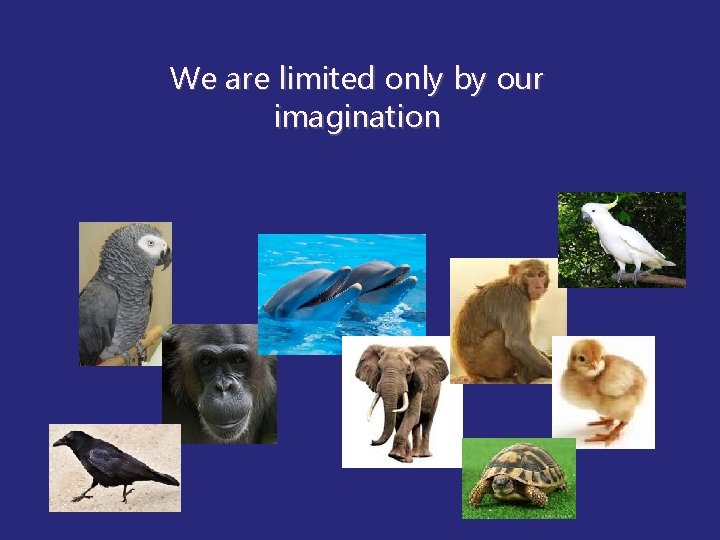 We are limited only by our imagination